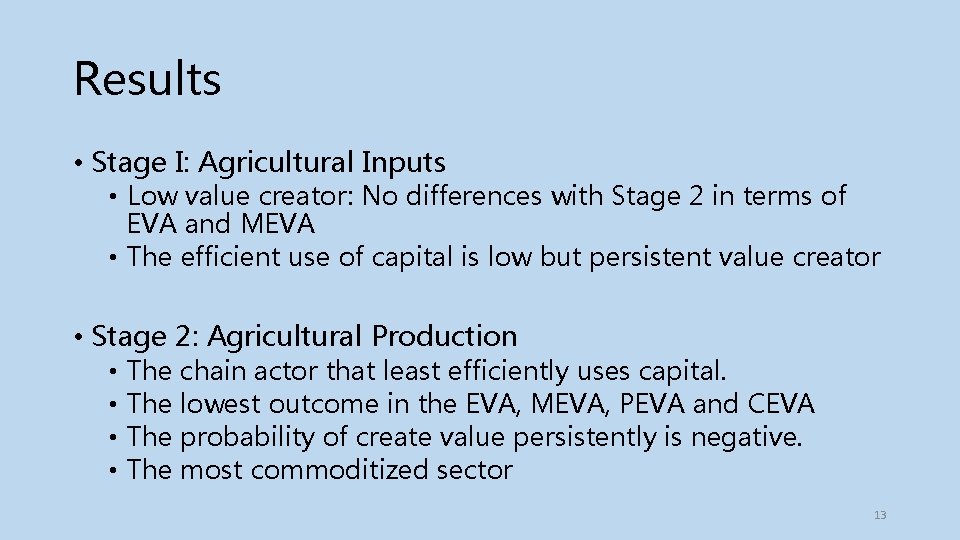 Results

• Stage I: Agricultural Inputs
• Low value creator: No differences with Stage 2 in terms of EVA and MEVA
• The efficient use of capital is low but persistent value creator

• Stage 2: Agricultural Production
• The chain actor that least efficiently uses capital.
• The lowest outcome in the EVA, MEVA, PEVA and CEVA
• The probability of create value persistently is negative.
• The most commoditized sector

13